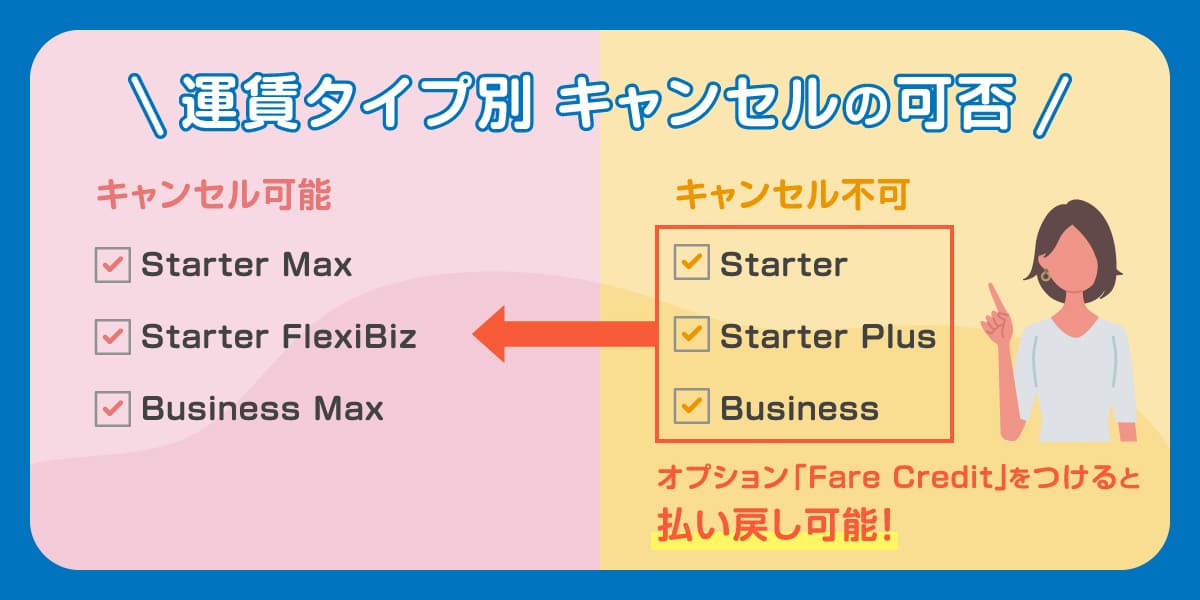 \ 運賃タイプ別 キャンセルの可否 /

キャンセル可能

Starter Max

Starter FlexiBiz

Business Max

キャンセル不可

Starter

Starter Plus

Business

オプション「Fare Credit」をつけると
払い戻し可能!